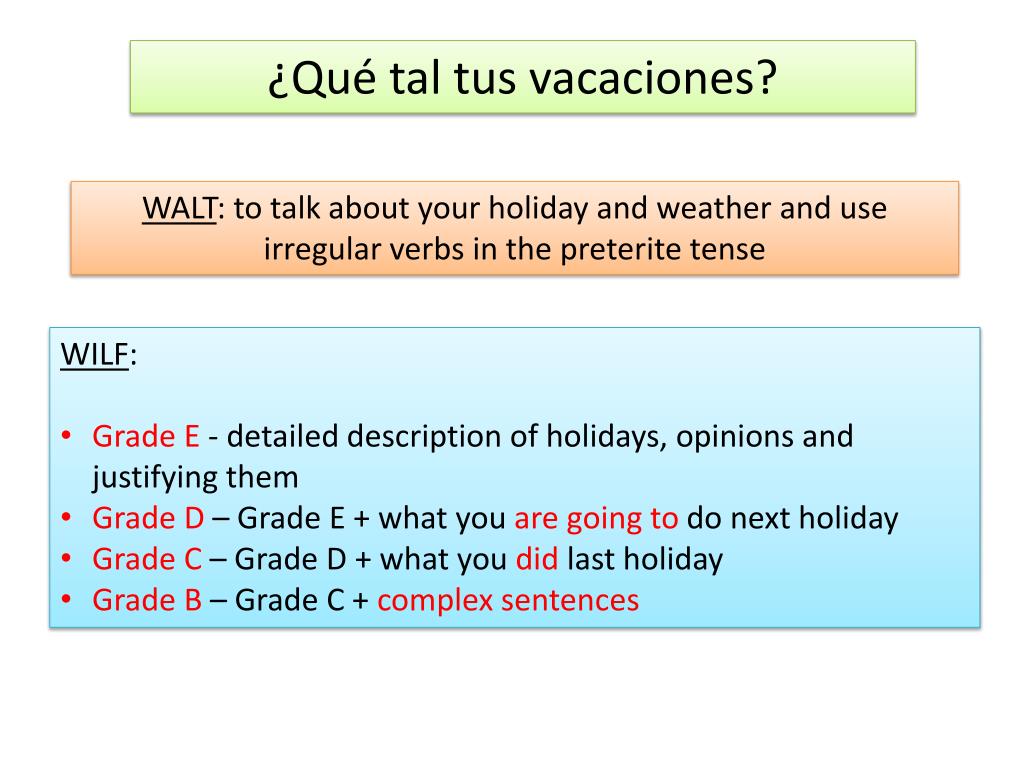 ¿Qué tal tus vacaciones?

WALT: to talk about your holiday and weather and use irregular verbs in the preterite tense

WILF:

• Grade E - detailed description of holidays, opinions and justifying them
• Grade D – Grade E + what you are going to do next holiday
• Grade C – Grade D + what you did last holiday
• Grade B – Grade C + complex sentences